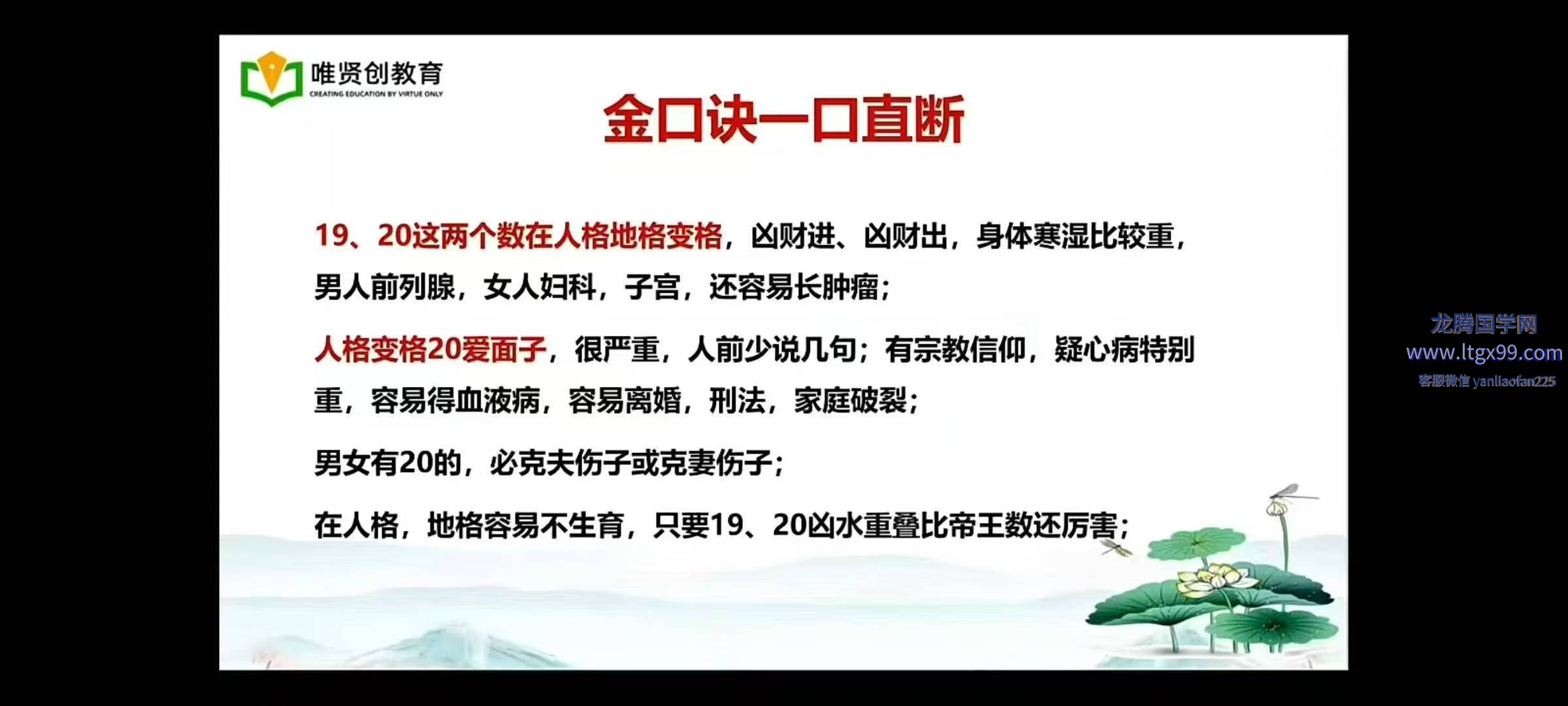 唯贤创教育
CREATING EDUCATION BY VIRTUE ONLY

金口诀一口直断

19、20这两个数在人格地格变格，凶财进、凶财出，身体寒湿比较重，男人前列腺，女人妇科，子宫，还容易长肿瘤；

人格变格20爱面子，很严重，人前少说几句；有宗教信仰，疑心病特别重，容易得血液病，容易离婚，刑法，家庭破裂；

男女有20的，必克夫伤子或克妻伤子；

在人格，地格容易不生育，只要19、20凶水重叠比帝王数还厉害；

龙腾国学网
www.ltgx99.com
客服微信 yanliaofan225